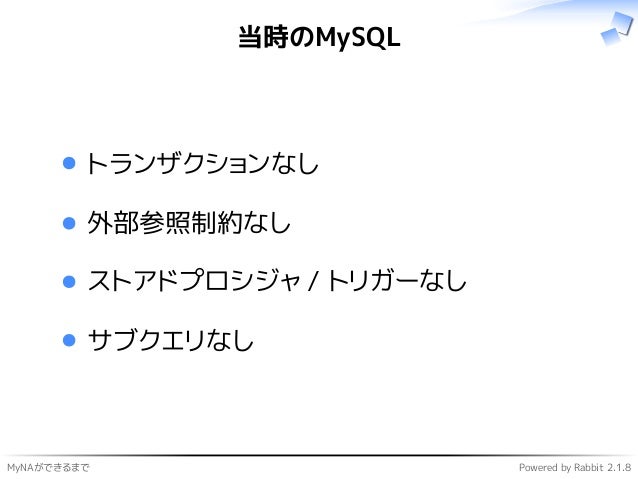 当時のMySQL

トランザクションなし

外部参照制約なし

ストアドプロシジャ / トリガーなし

サブクエリなし

MyNAができるまで

Powered by Rabbit 2.1.8